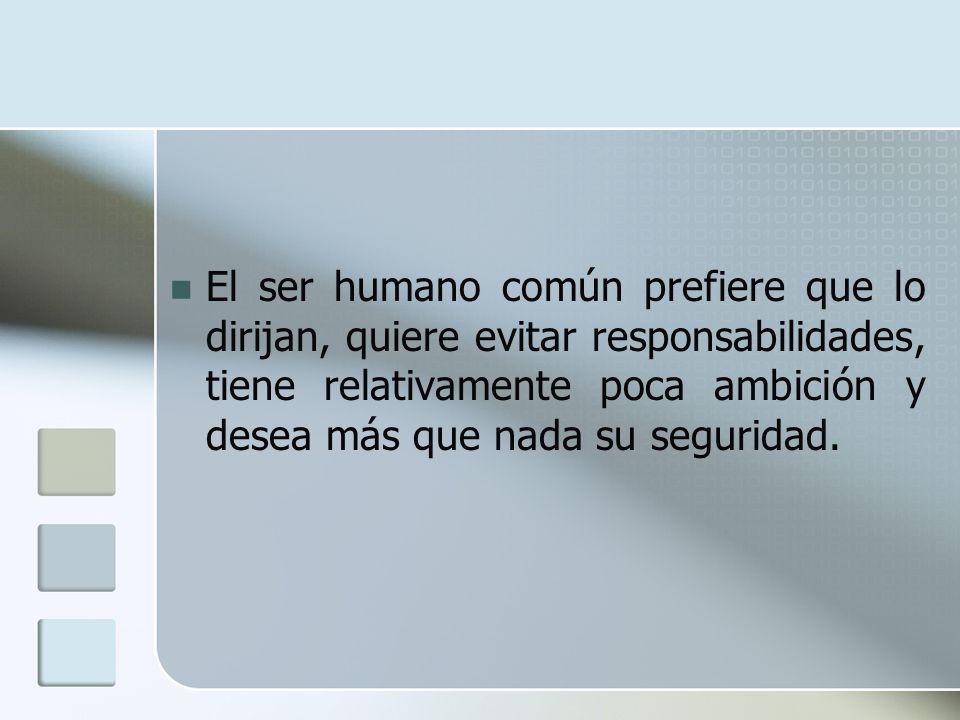 El ser humano común prefiere que lo dirijan, quiere evitar responsabilidades, tiene relativamente poca ambición y desea más que nada su seguridad.